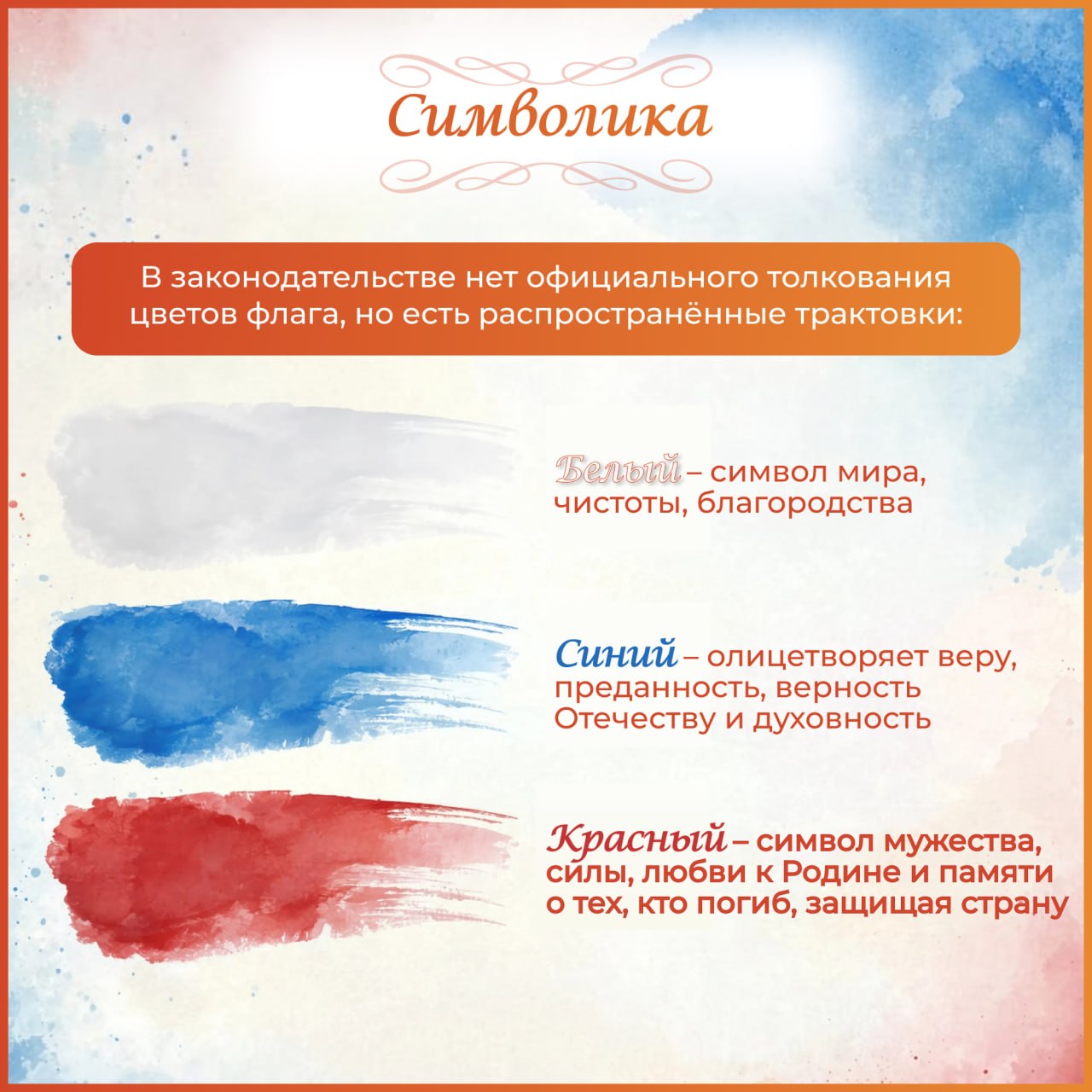 Символика

В законодательстве нет официального толкования цветов флага, но есть распространённые трактовки:

Белый – символ мира, чистоты, благородства

Синий – олицетворяет веру, преданность, верность Отечеству и духовность

Красный – символ мужества, силы, любви к Родине и памяти о тех, кто погиб, защищая страну